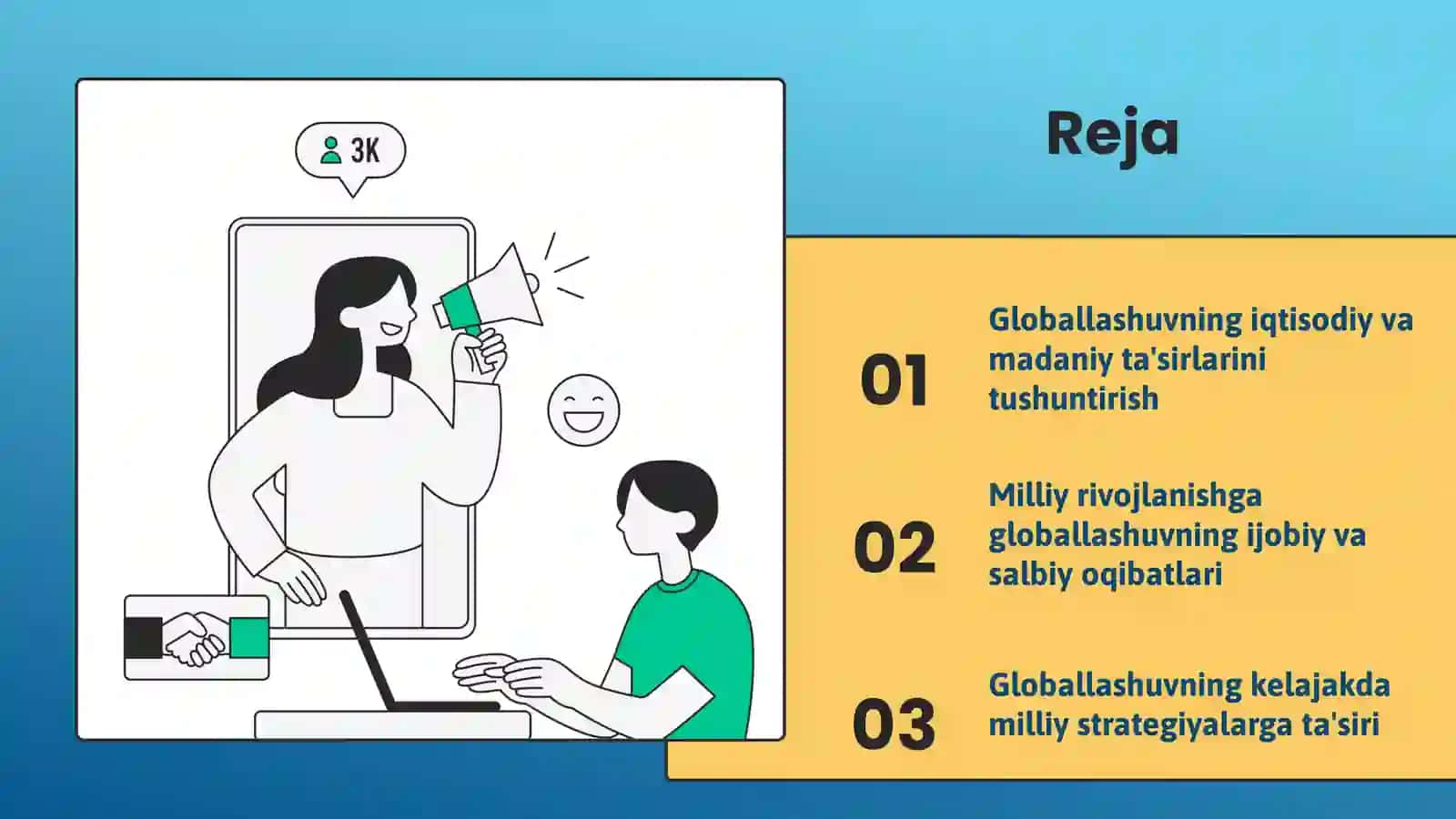 3K

Reja

01 Globallashuvning iqtisodiy va madaniy ta'sirlarini tushuntirish

02 Milliy rivojlanishga globallashuvning ijobiy va salbiy oqibatlari

03 Globallashuvning kelajakda milliy strategiyalarga ta'siri